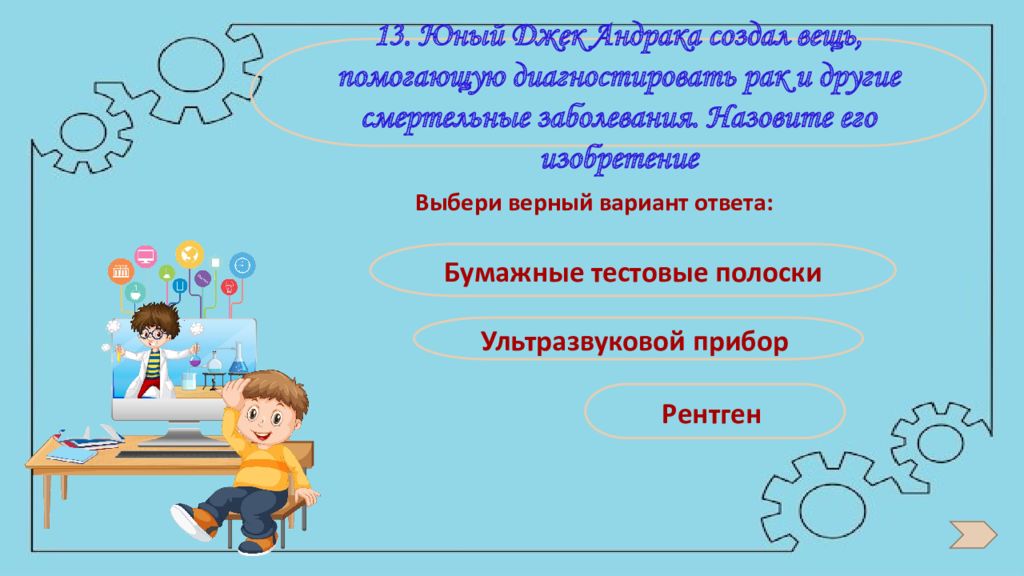 13. Юный Джек Андрака создал вещь, помогающую диагностировать рак и другие смертельные заболевания. Назовите его изобретение

Выбери верный вариант ответа:

Бумажные тестовые полоски

Ультразвуковой прибор

Рентген